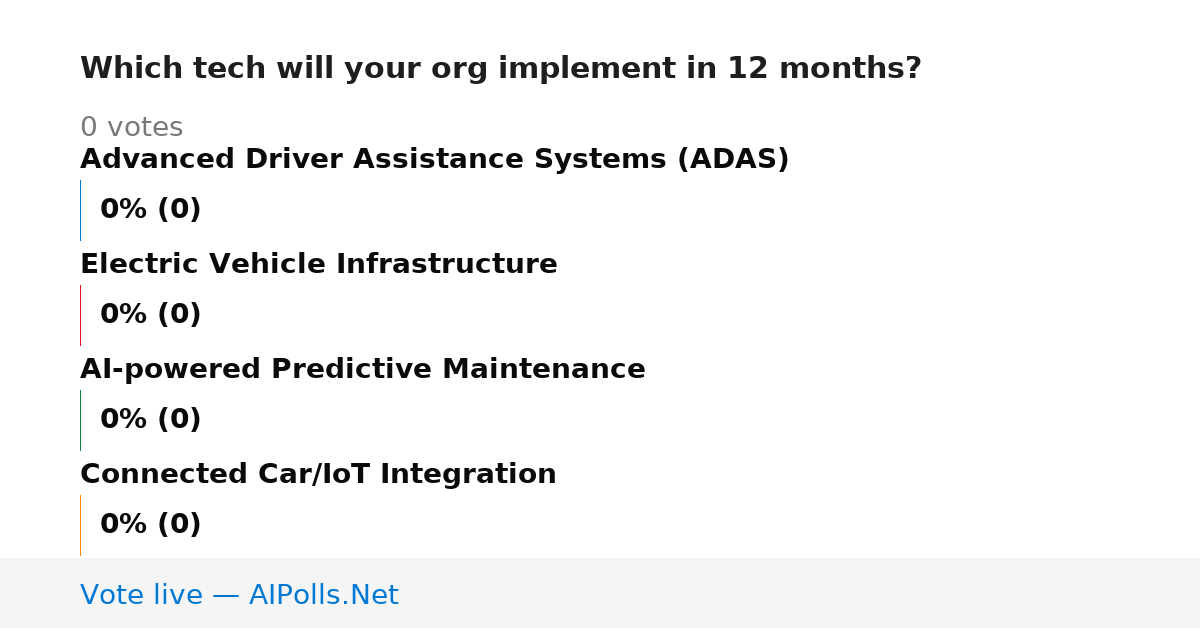 Which tech will your org implement in 12 months?

0 votes

Advanced Driver Assistance Systems (ADAS)

0% (0)

Electric Vehicle Infrastructure

0% (0)

AI-powered Predictive Maintenance

0% (0)

Connected Car/IoT Integration

0% (0)

Vote live — AIPolls.Net